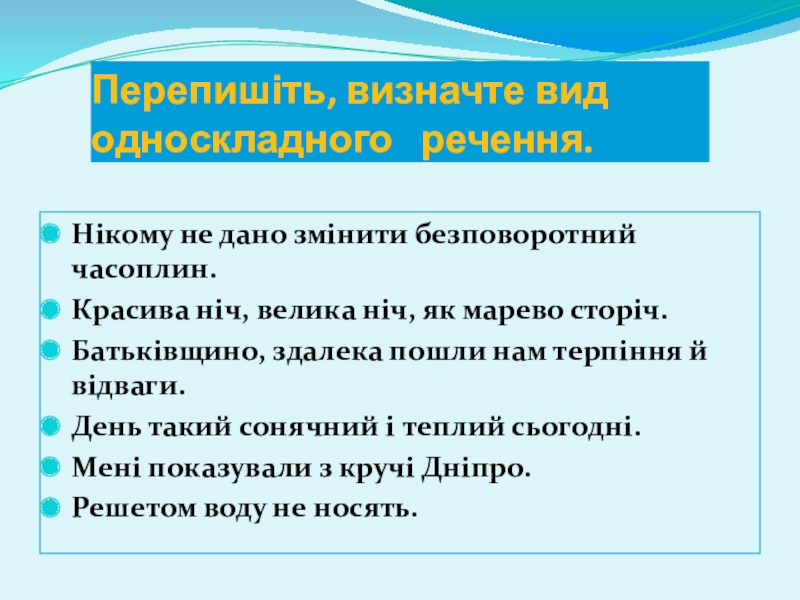 Перепишіть, визначте вид односкладного речення.

Нікому не дано змінити безповоротний часоплин.

Красива ніч, велика ніч, як марево сторіч.

Батьківщино, здалека пошли нам терпіння й відваги.

День такий сонячний і теплий сьогодні.

Мені показували з кручі Дніпро.

Решетом воду не носять.